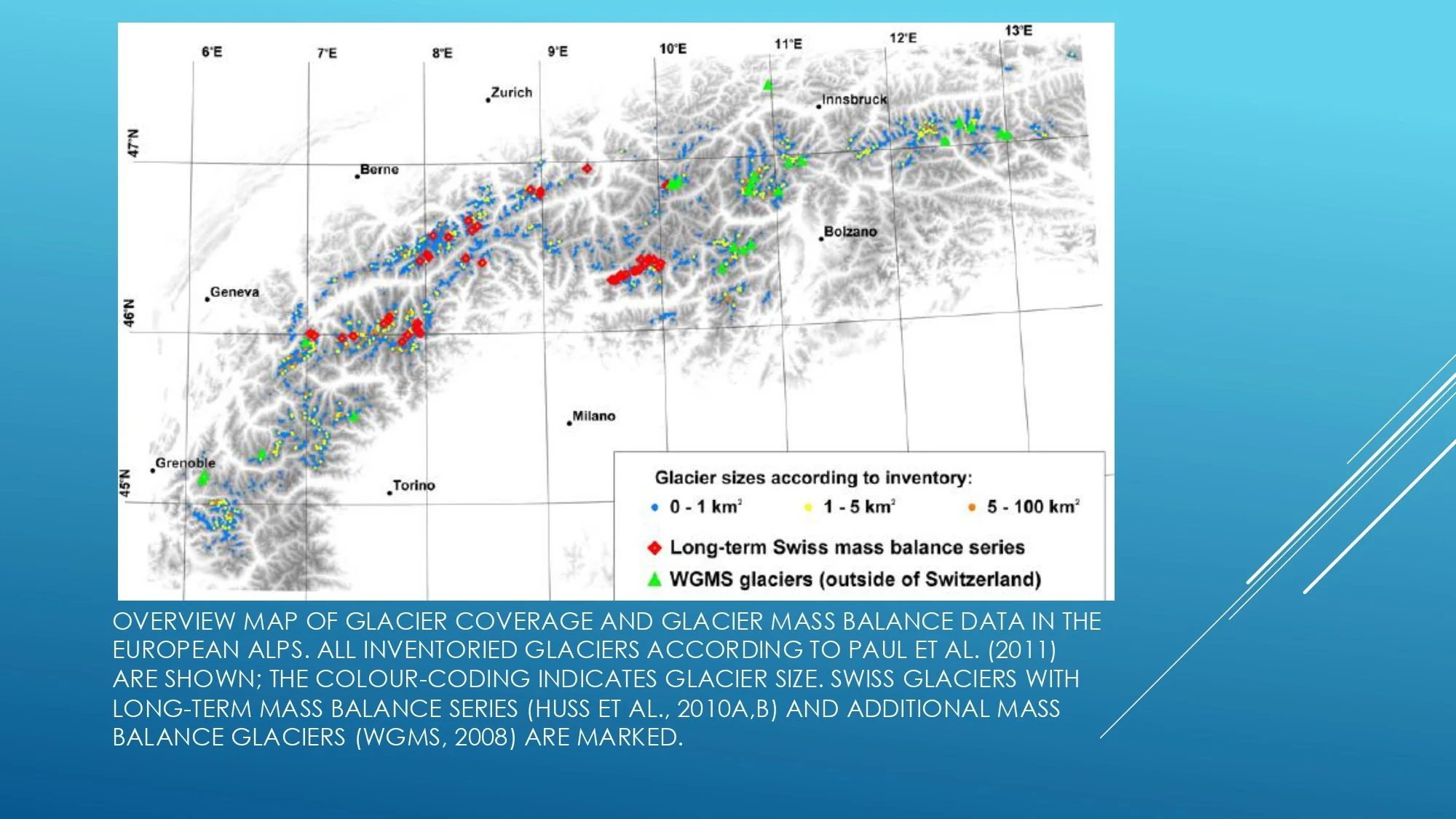 6°E
7°E
8°E
9°E
10°E
11°E
12°E
13°E

47°N
46°N
45°N

Zurich
Innsbruck
Berne
Bolzano
Geneva
Milano
Grenoble
Torino

Glacier sizes according to inventory:
0 - 1 km$^2$
1 - 5 km$^2$
5 - 100 km$^2$
Long-term Swiss mass balance series
WGMS glaciers (outside of Switzerland)

OVERVIEW MAP OF GLACIER COVERAGE AND GLACIER MASS BALANCE DATA IN THE EUROPEAN ALPS. ALL INVENTORIED GLACIERS ACCORDING TO PAUL ET AL. (2011) ARE SHOWN; THE COLOUR-CODING INDICATES GLACIER SIZE. SWISS GLACIERS WITH LONG-TERM MASS BALANCE SERIES (HUSS ET AL., 2010A,B) AND ADDITIONAL MASS BALANCE GLACIERS (WGMS, 2008) ARE MARKED.